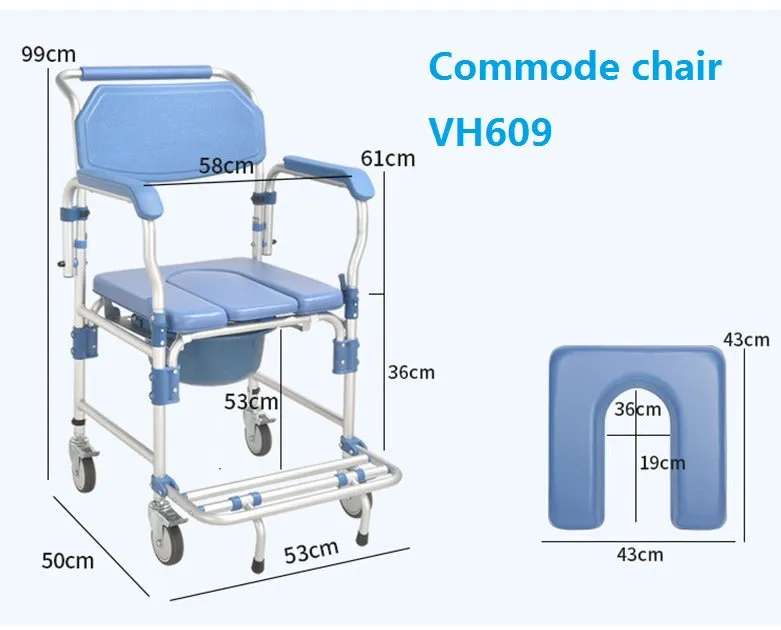 99cm

Commode chair

VH609

58cm

61cm

36cm

53cm

50cm

53cm

43cm

36cm

19cm

43cm